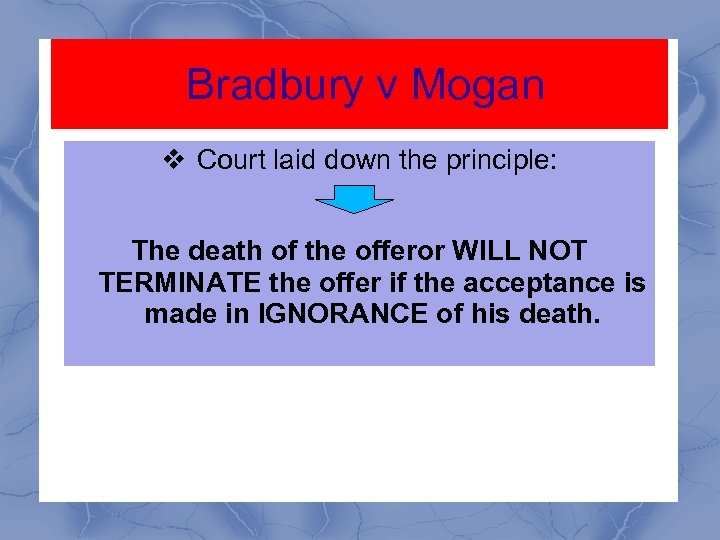 Bradbury v Mogan

❖ Court laid down the principle:

The death of the offeror WILL NOT TERMINATE the offer if the acceptance is made in IGNORANCE of his death.